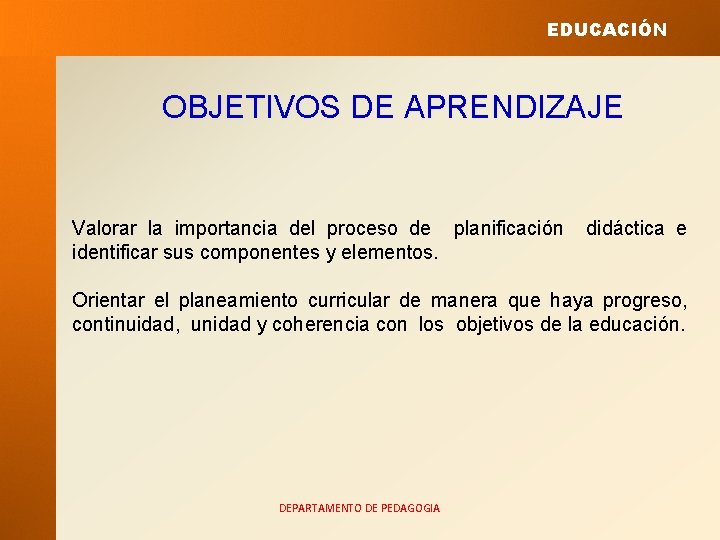 EDUCACIÓN

OBJETIVOS DE APRENDIZAJE

Valorar la importancia del proceso de planificación didáctica e identificar sus componentes y elementos.

Orientar el planeamiento curricular de manera que haya progreso, continuidad, unidad y coherencia con los objetivos de la educación.

DEPARTAMENTO DE PEDAGOGIA